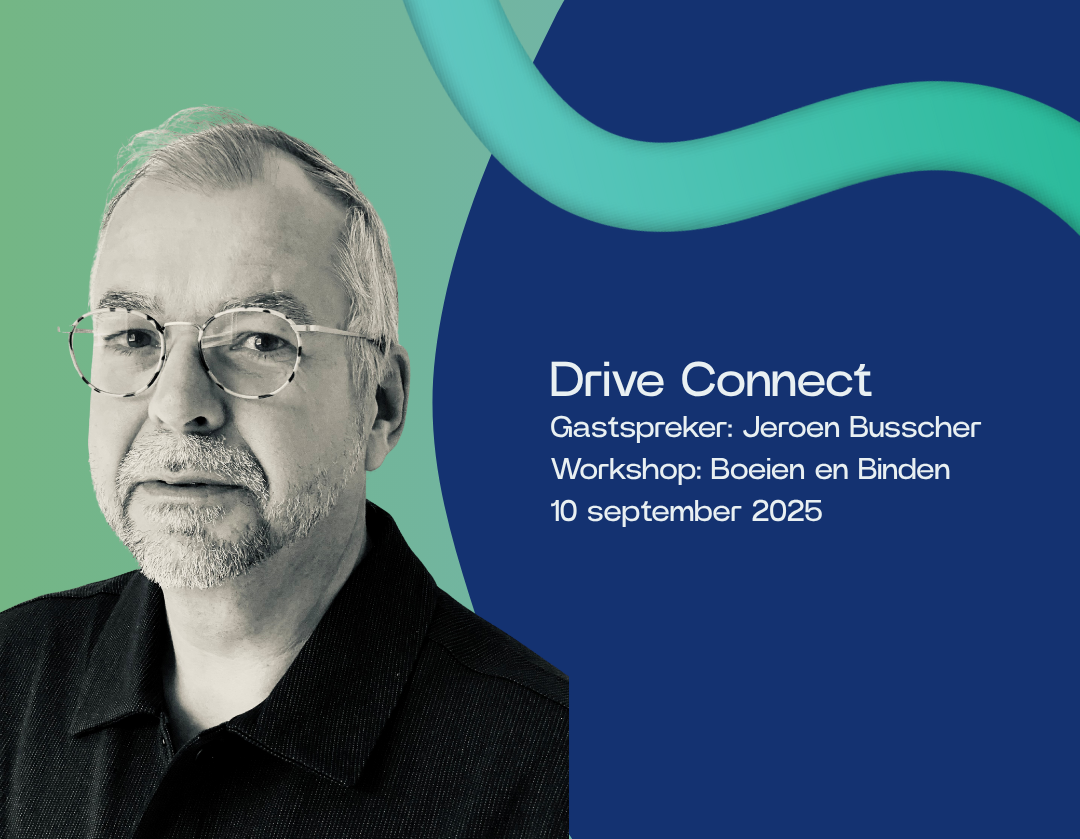 Drive Connect
Gastspreker: Jeroen Busscher
Workshop: Boeien en Binden
10 september 2025